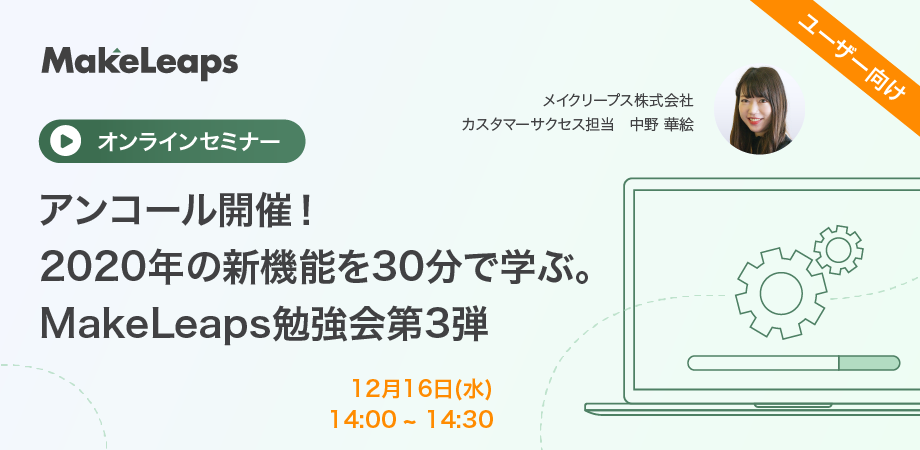 MakeLeaps

ユーザー向け

メイクリープス株式会社
カスタマーサクセス担当　中野 華絵

オンラインセミナー

アンコール開催！
2020年の新機能を30分で学ぶ。
MakeLeaps勉強会第3弾

12月16日(水)
14:00 ~ 14:30